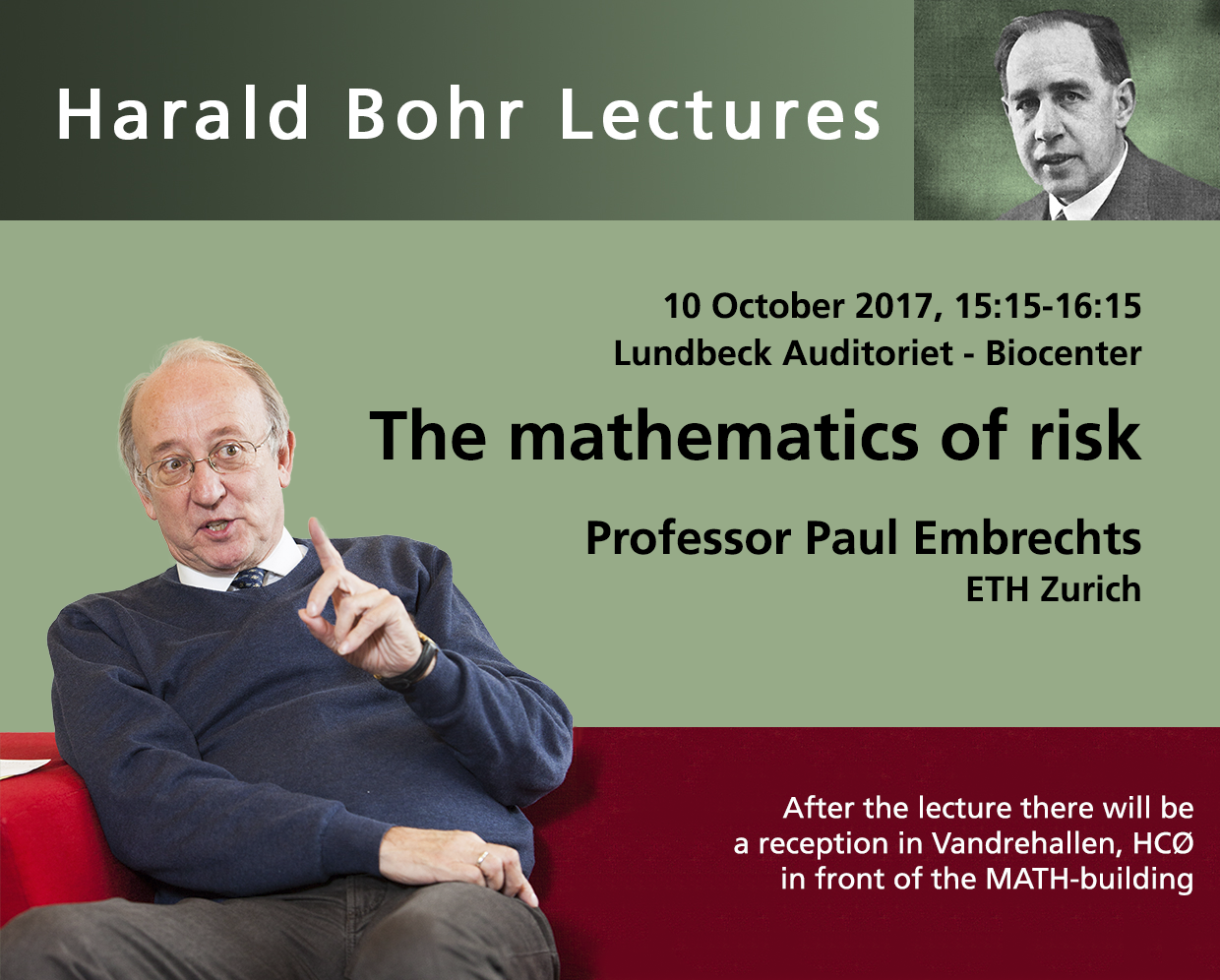 Harald Bohr Lectures

10 October 2017, 15:15-16:15
Lundbeck Auditoriet - Biocenter

The mathematics of risk

Professor Paul Embrechts
ETH Zurich

After the lecture there will be a reception in Vandrehallen, HCØ in front of the MATH-building